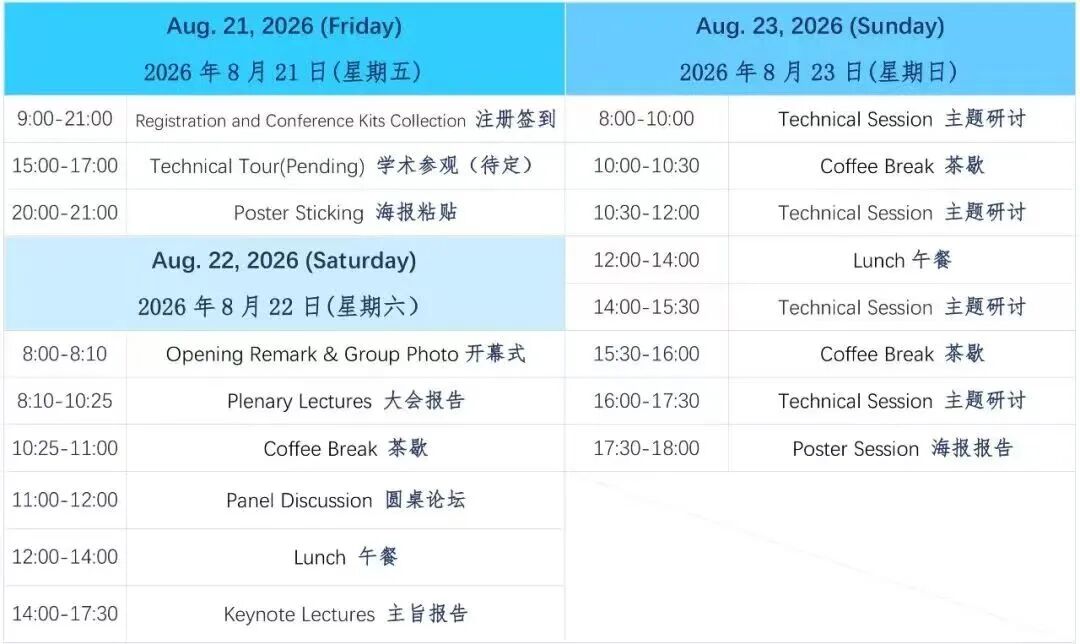 | Aug. 21, 2026 (Friday) 2026 年 8 月 21 日(星期五) | |
|---|---|
| 9:00-21:00 | Registration and Conference Kits Collection 注册签到 |
| 15:00-17:00 | Technical Tour(Pending) 学术参观（待定） |
| 20:00-21:00 | Poster Sticking 海报粘贴 |
| Aug. 22, 2026 (Saturday) 2026 年 8 月 22 日(星期六) | |
| 8:00-8:10 | Opening Remark & Group Photo 开幕式 |
| 8:10-10:25 | Plenary Lectures 大会报告 |
| 10:25-11:00 | Coffee Break 茶歇 |
| 11:00-12:00 | Panel Discussion 圆桌论坛 |
| 12:00-14:00 | Lunch 午餐 |
| 14:00-17:30 | Keynote Lectures 主旨报告 |

| Aug. 23, 2026 (Sunday) 2026 年 8 月 23 日(星期日) | |
|---|---|
| 8:00-10:00 | Technical Session 主题研讨 |
| 10:00-10:30 | Coffee Break 茶歇 |
| 10:30-12:00 | Technical Session 主题研讨 |
| 12:00-14:00 | Lunch 午餐 |
| 14:00-15:30 | Technical Session 主题研讨 |
| 15:30-16:00 | Coffee Break 茶歇 |
| 16:00-17:30 | Technical Session 主题研讨 |
| 17:30-18:00 | Poster Session 海报报告 |